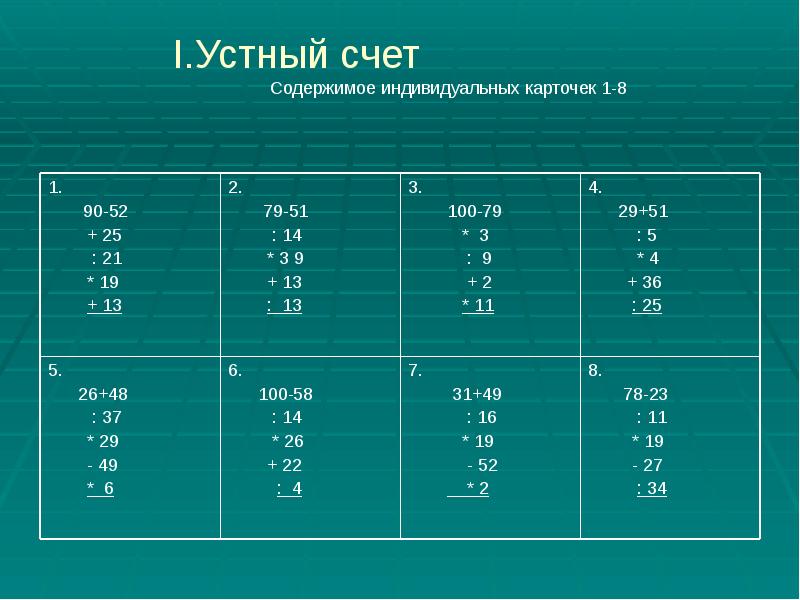 I.Устный счет

Содержимое индивидуальных карточек 1-8

| 1. 90-52 + 25 : 21 * 19 + 13 | 2. 79-51 : 14 * 3 9 + 13 : 13 | 3. 100-79 * 3 : 9 + 2 * 11 | 4. 29+51 : 5 * 4 + 36 : 25 |
|---|---|---|---|
| 5. 26+48 : 37 * 29 - 49 * 6 | 6. 100-58 : 14 * 26 + 22 : 4 | 7. 31+49 : 16 * 19 - 52 * 2 | 8. 78-23 : 11 * 19 - 27 : 34 |